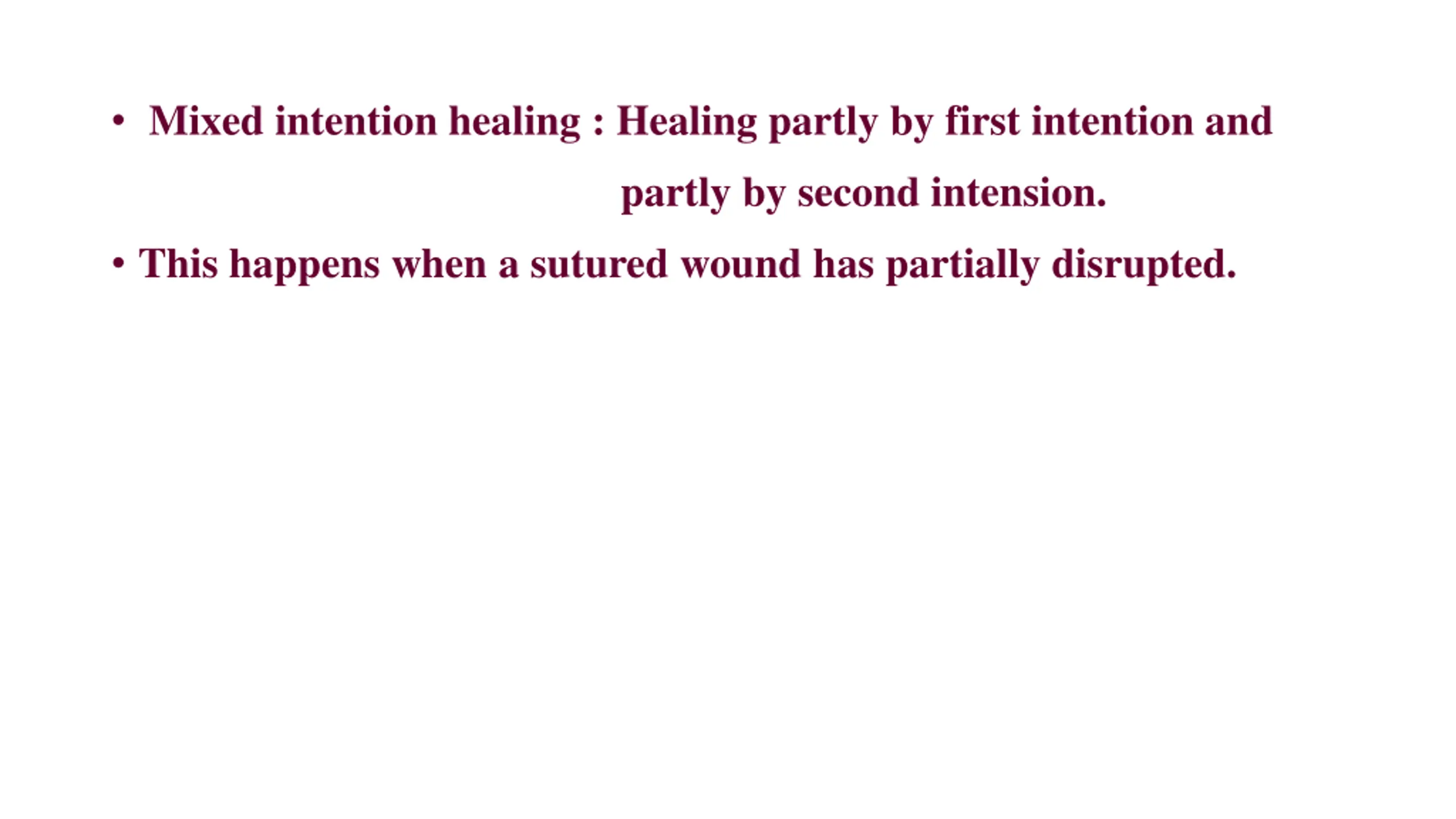 • Mixed intention healing : Healing partly by first intention and partly by second intension.

• This happens when a sutured wound has partially disrupted.